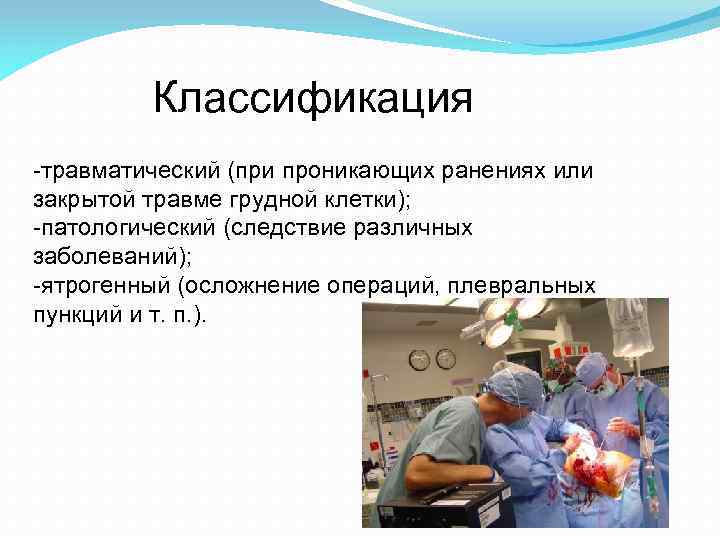 Классификация

-травматический (при проникающих ранениях или закрытой травме грудной клетки);
-патологический (следствие различных заболеваний);
-ятрогенный (осложнение операций, плевральных пункций и т. п.).